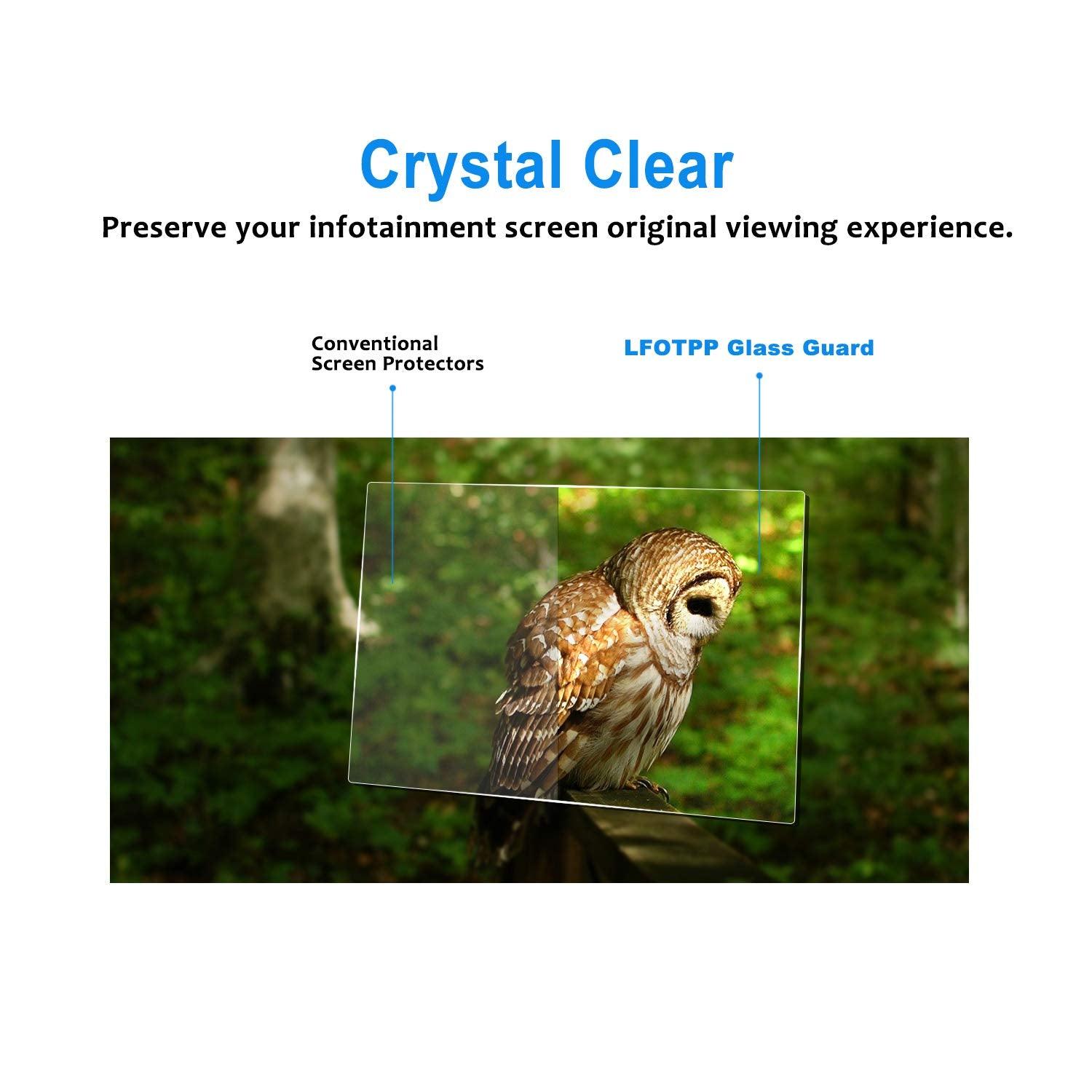 Crystal Clear

Preserve your infotainment screen original viewing experience.

Conventional Screen Protectors

LFOTPP Glass Guard